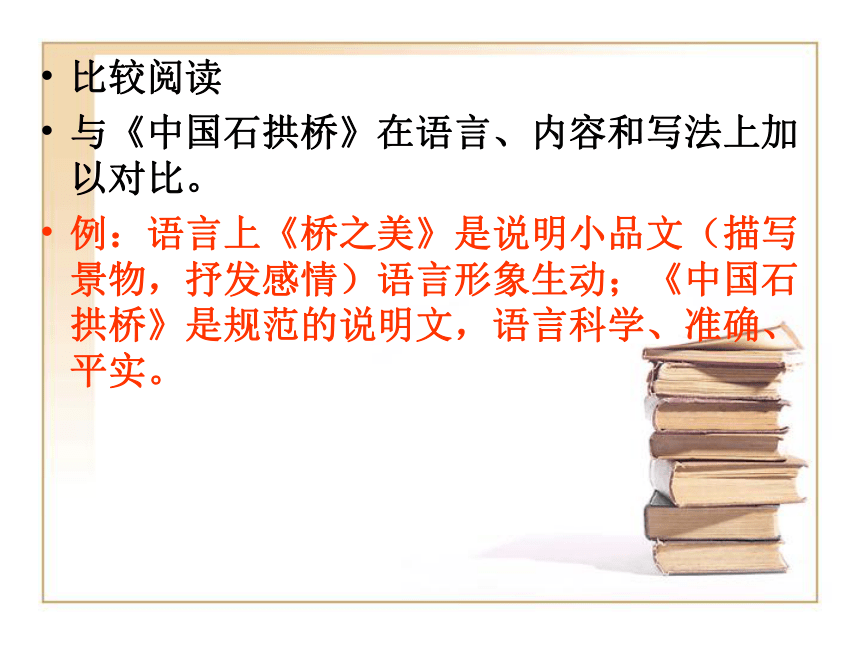 • 比较阅读

• 与《中国石拱桥》在语言、内容和写法上加以对比。

• 例：语言上《桥之美》是说明小品文（描写景物，抒发感情）语言形象生动；《中国石拱桥》是规范的说明文，语言科学、准确、平实。